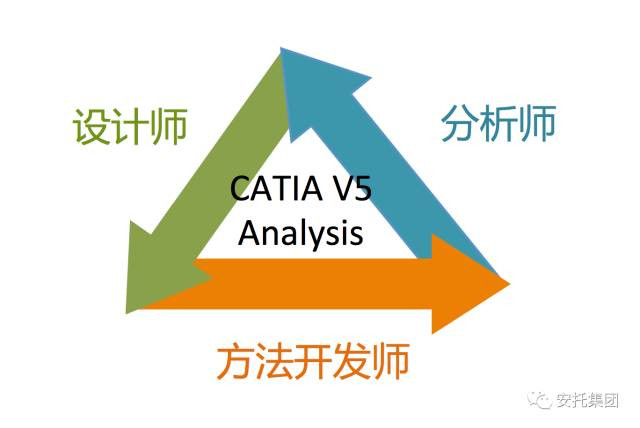 设计师

分析师

CATIA V5
Analysis

方法开发师

安托集团